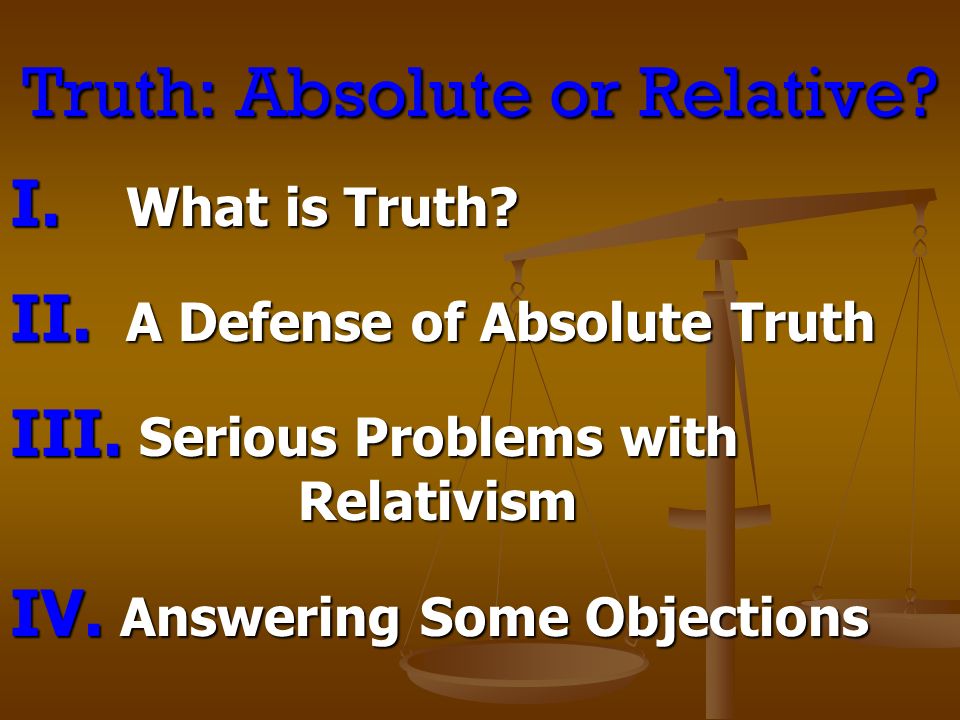 Truth: Absolute or Relative?

I. What is Truth?

II. A Defense of Absolute Truth

III. Serious Problems with Relativism

IV. Answering Some Objections